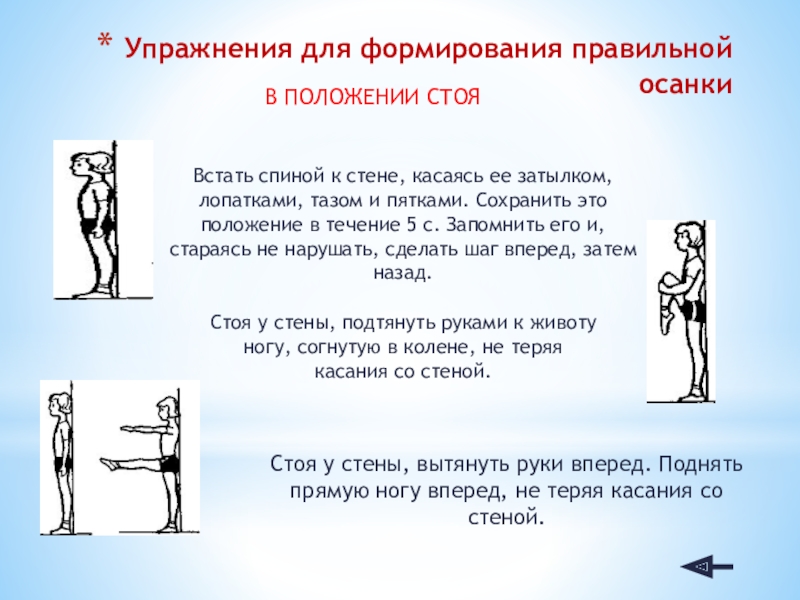 * Упражнения для формирования правильной осанки

В ПОЛОЖЕНИИ СТОЯ

Встать спиной к стене, касаясь ее затылком, лопатками, тазом и пятками. Сохранить это положение в течение 5 с. Запомнить его и, стараясь не нарушать, сделать шаг вперед, затем назад.

Стоя у стены, подтянуть руками к животу ногу, согнутую в колене, не теряя касания со стеной.

Стоя у стены, вытянуть руки вперед. Поднять прямую ногу вперед, не теряя касания со стеной.